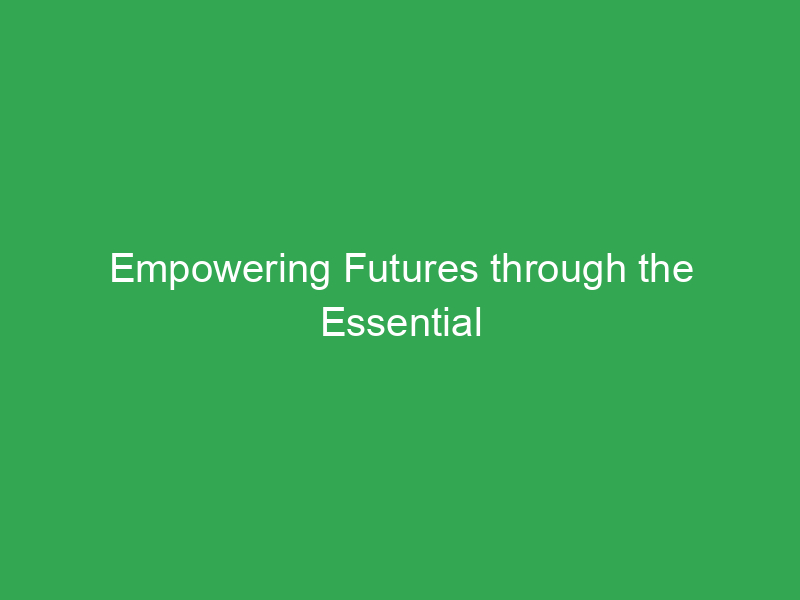 Empowering Futures through the Essential